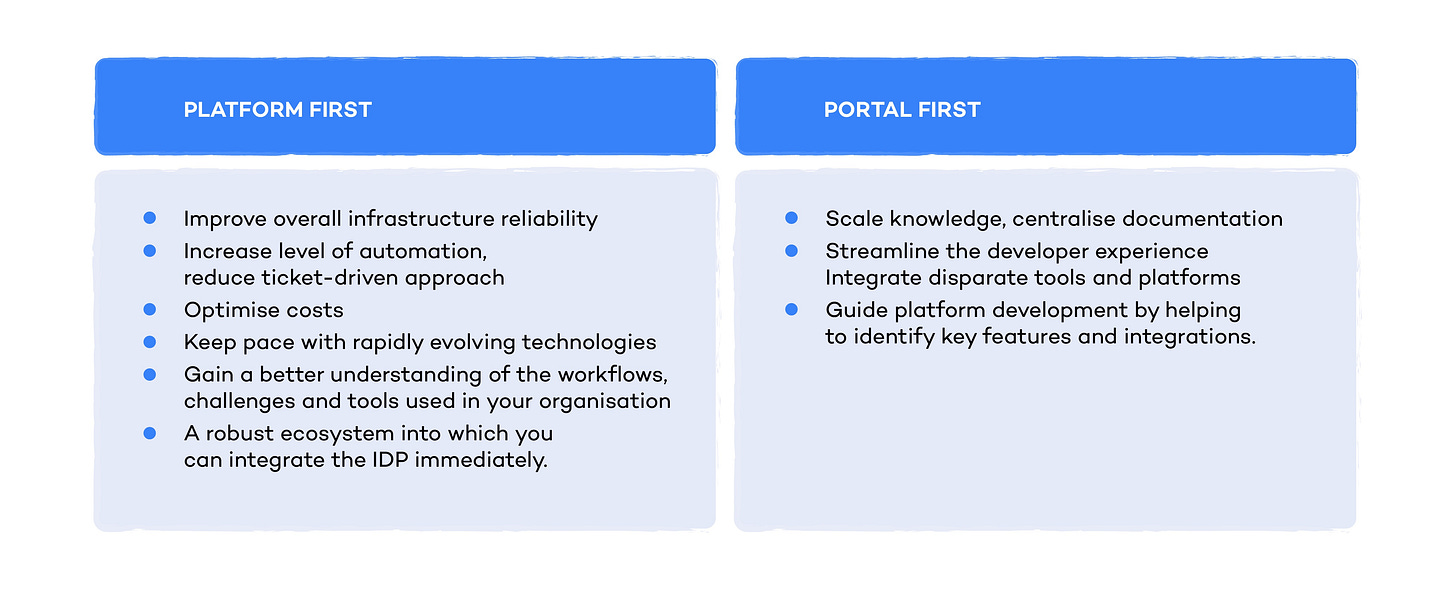 PLATFORM FIRST

- Improve overall infrastructure reliability
- Increase level of automation, reduce ticket-driven approach
- Optimise costs
- Keep pace with rapidly evolving technologies
- Gain a better understanding of the workflows, challenges and tools used in your organisation
- A robust ecosystem into which you can integrate the IDP immediately.

PORTAL FIRST

- Scale knowledge, centralise documentation
- Streamline the developer experience Integrate disparate tools and platforms
- Guide platform development by helping to identify key features and integrations.